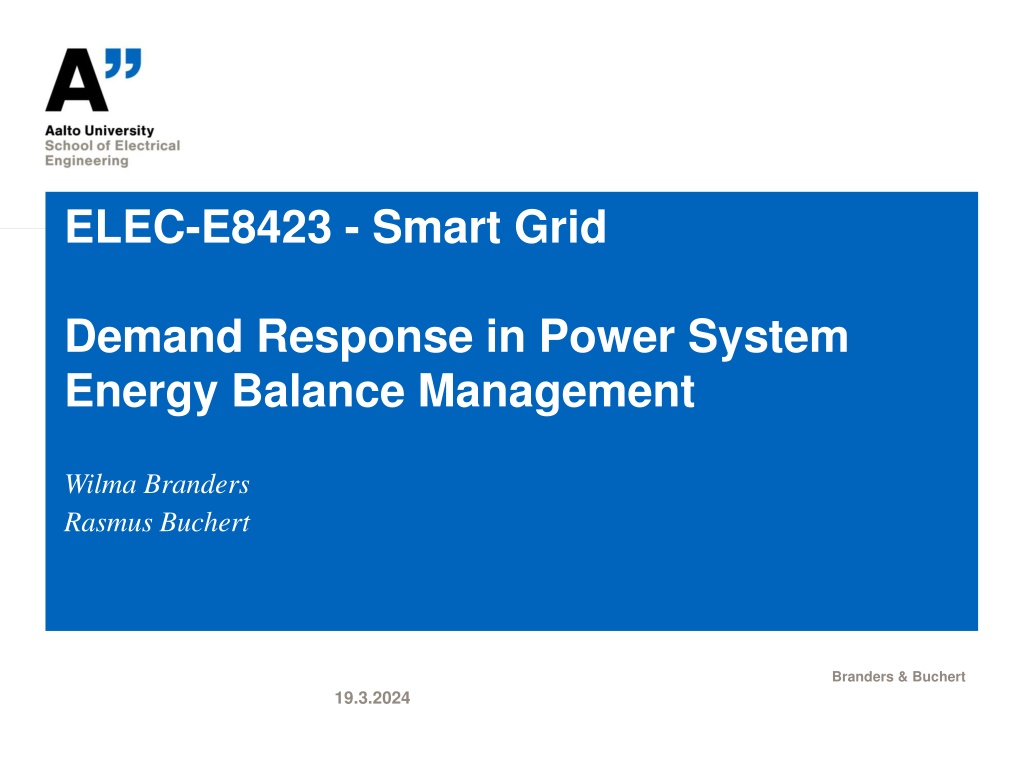 A"

Aalto University
School of Electrical Engineering

ELEC-E8423 - Smart Grid

Demand Response in Power System Energy Balance Management

Wilma Branders
Rasmus Buchert

Branders & Buchert

19.3.2024